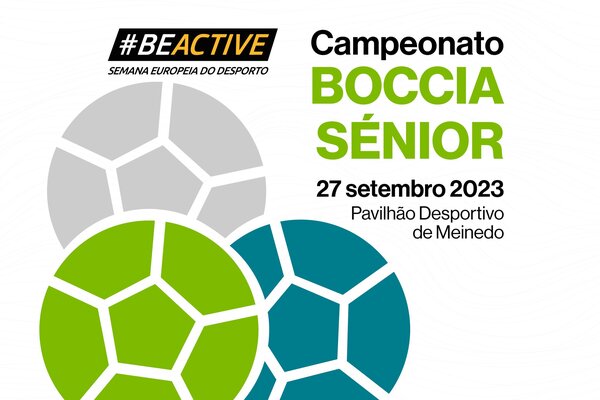 #BEACTIVE
SEMANA EUROPEIA DO DESPORTO

Campeonato
BOCCIA
SÉNIOR

27 setembro 2023
Pavilhão Desportivo de Meinedo